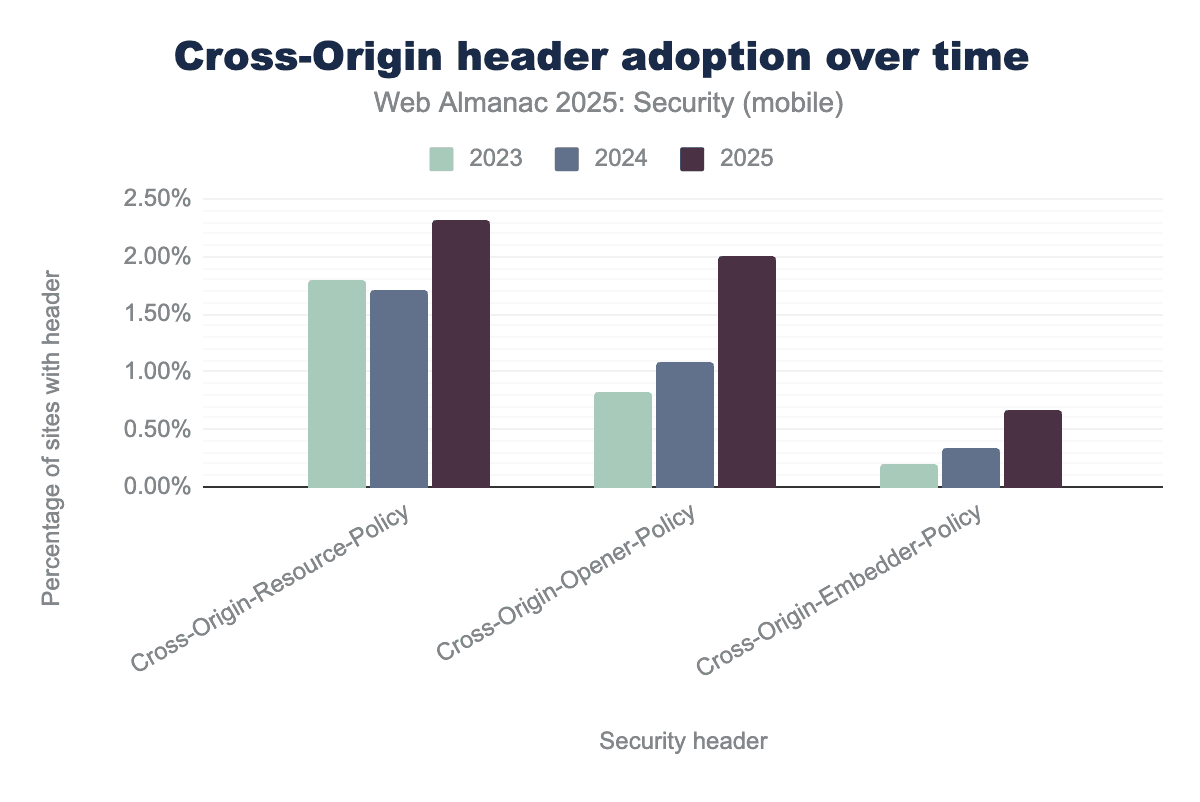 Cross-Origin header adoption over time

Web Almanac 2025: Security (mobile)

2023 2024 2025

Percentage of sites with header

2.50%
2.00%
1.50%
1.00%
0.50%
0.00%

Cross-Origin-Resource-Policy
Cross-Origin-Opener-Policy
Cross-Origin-Embedder-Policy

Security header